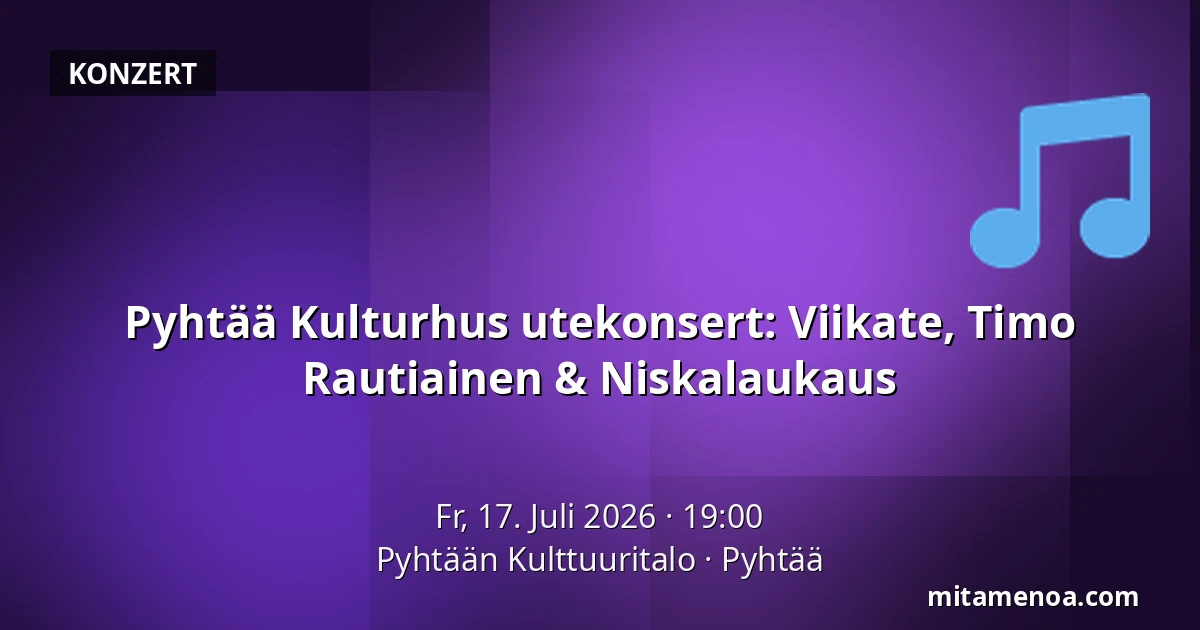 KONZERT

Pyhtää Kulturhus utekonsert: Viikate, Timo Rautiainen & Niskalaukaus

Fr, 17. Juli 2026 · 19:00
Pyhtään Kulttuuritalo · Pyhtää

mitamenoa.com